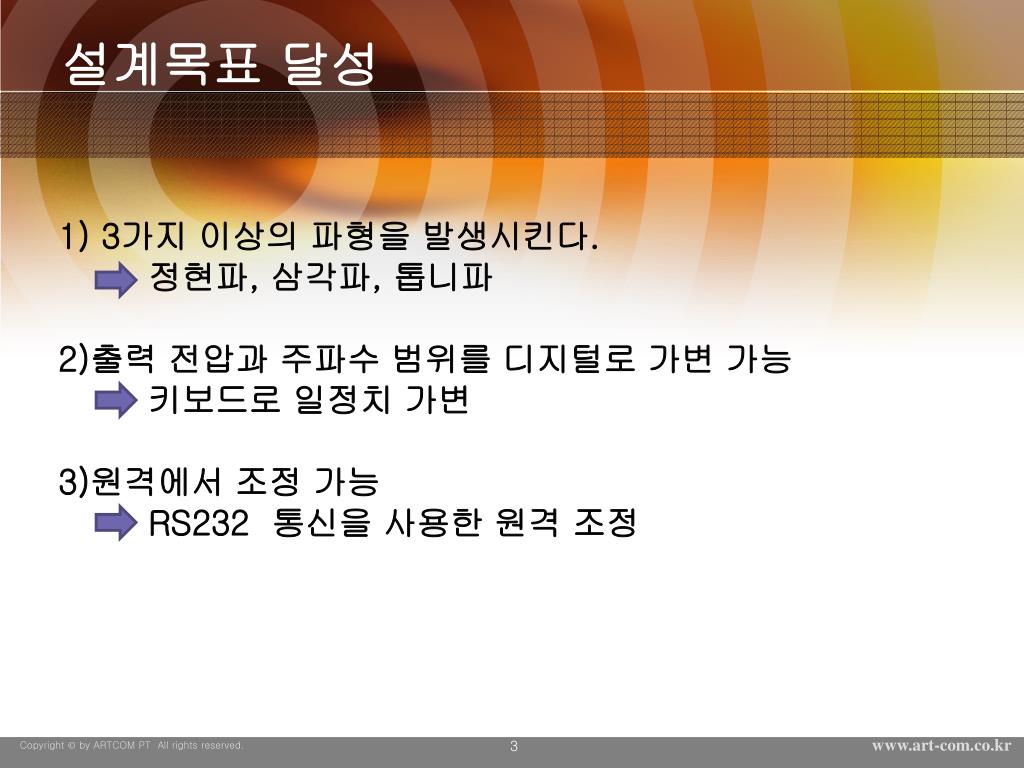 설계목표 달성

1) 3가지 이상의 파형을 발생시킨다.
정현파, 삼각파, 톱니파

2)출력 전압과 주파수 범위를 디지털로 가변 가능
키보드로 일정치 가변

3)원격에서 조정 가능
RS232 통신을 사용한 원격 조정

Copyright © by ARTCOM PT All rights reserved.
3
www.art-com.co.kr